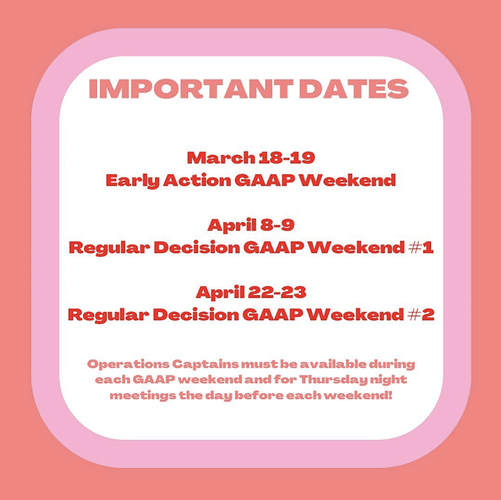 IMPORTANT DATES

March 18-19
Early Action GAAP Weekend

April 8-9
Regular Decision GAAP Weekend #1

April 22-23
Regular Decision GAAP Weekend #2

Operations Captains must be available during each GAAP weekend and for Thursday night meetings the day before each weekend!